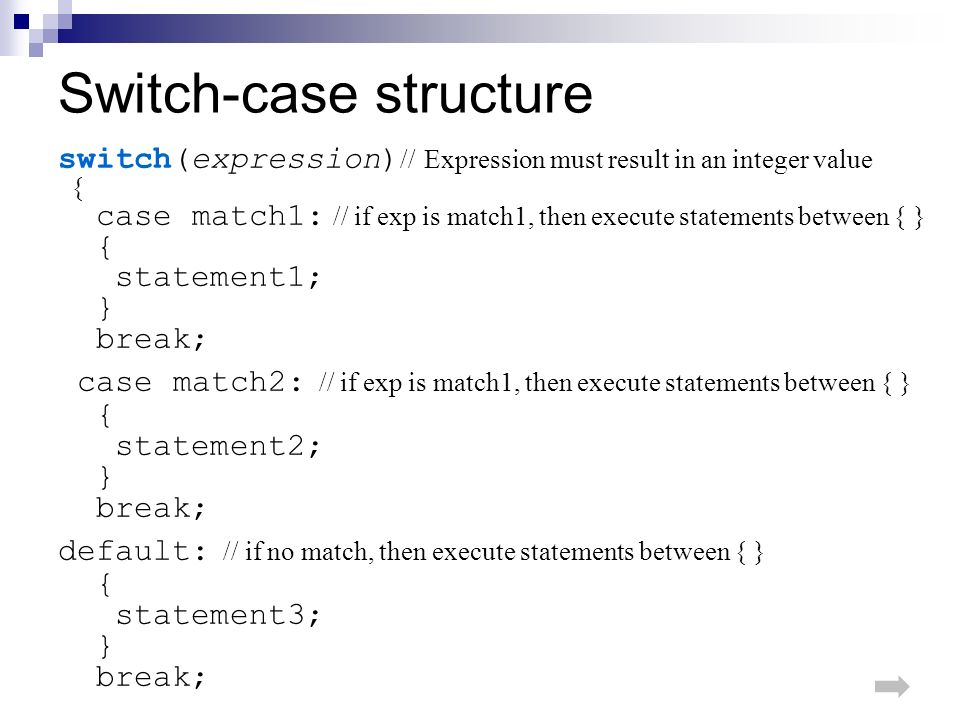 Switch-case structure

switch(expression) // Expression must result in an integer value
{
case match1: // if exp is match1, then execute statements between { }
{
statement1;
}
break;

case match2: // if exp is match1, then execute statements between { }
{
statement2;
}
break;

default: // if no match, then execute statements between { }
{
statement3;
}
break;